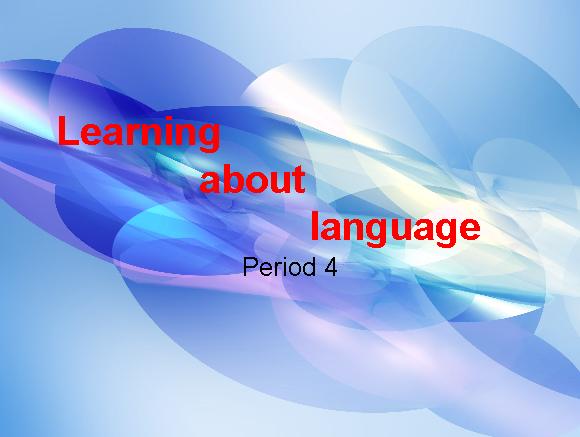 Learning
about
language
Period 4